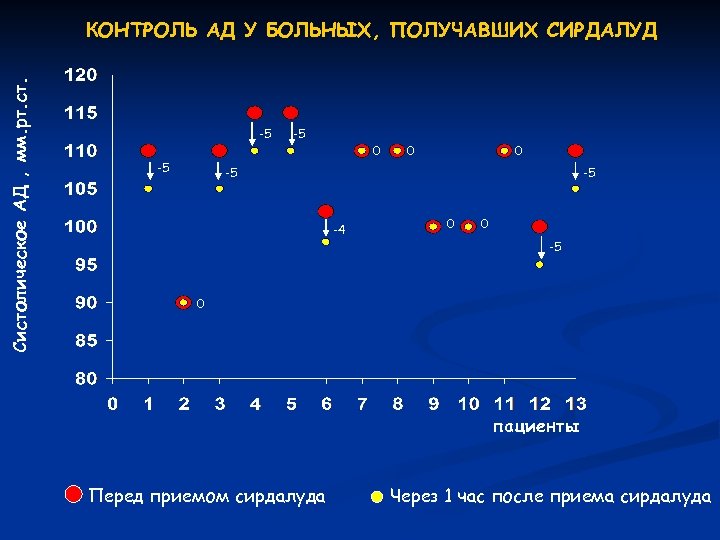 КОНТРОЛЬ АД У БОЛЬНЫХ, ПОЛУЧАВШИХ СИРДАЛУД

Систолическое АД , мм.рт.ст.

120
115
110
105
100
95
90
85
80

-5
0
-5
-5
-5
-4
0
0
0
0
0
-5
-5

0 1 2 3 4 5 6 7 8 9 10 11 12 13
пациенты

Перед приемом сирдалуда
Через 1 час после приема сирдалуда